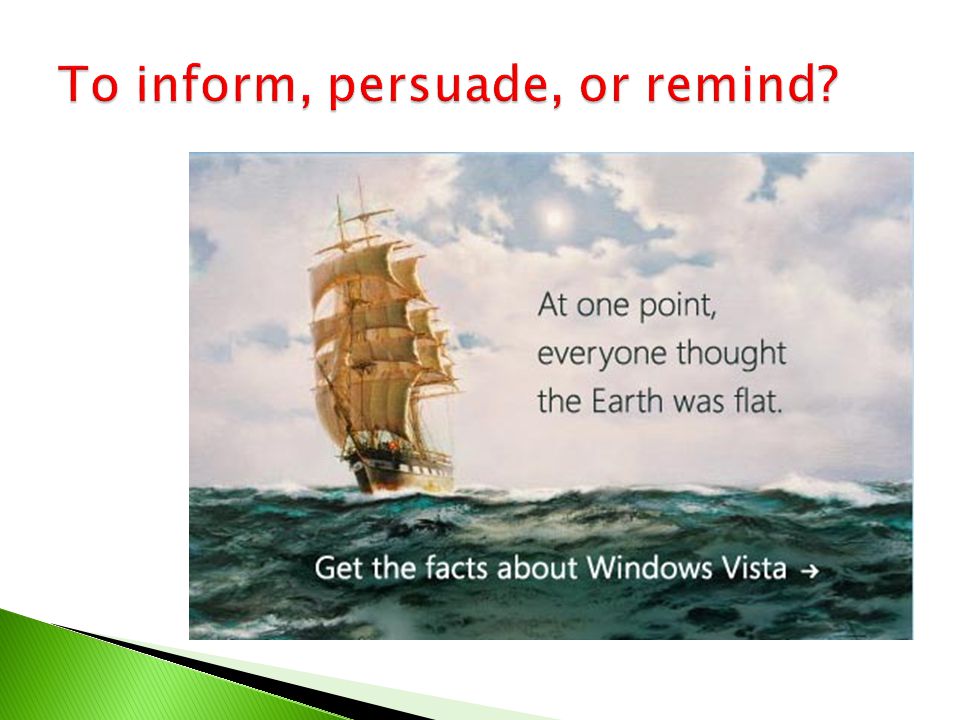 To inform, persuade, or remind?

At one point, everyone thought the Earth was flat.

Get the facts about Windows Vista →